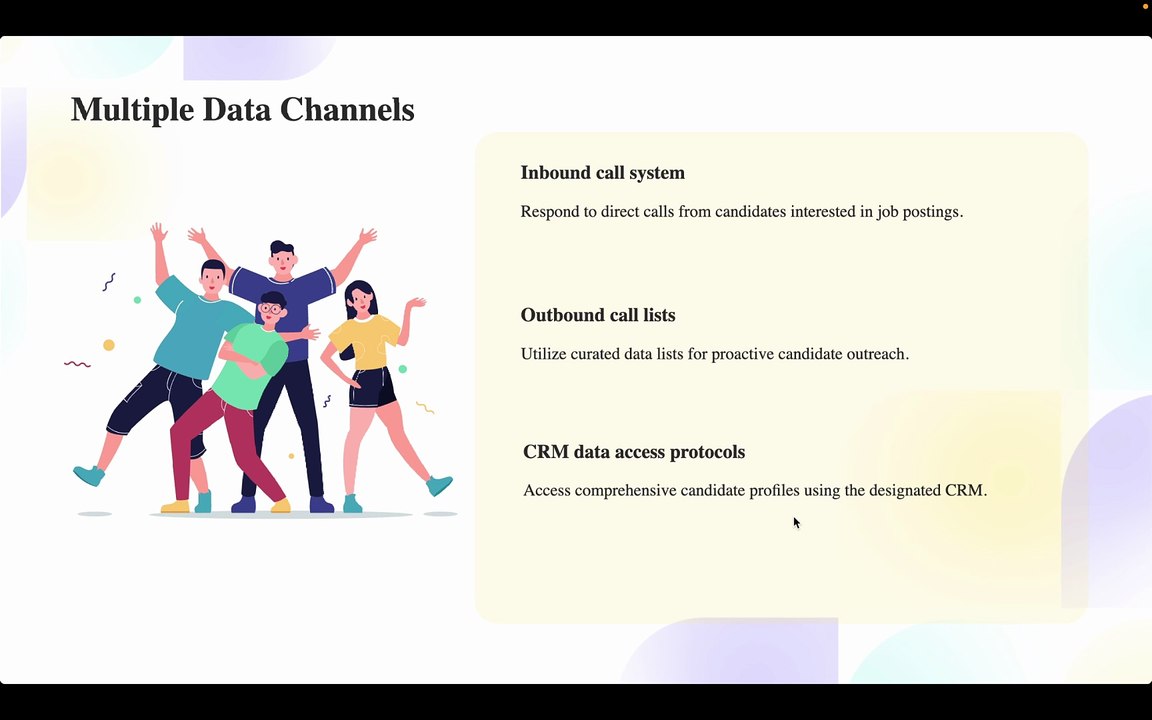 Multiple Data Channels

Inbound call system

Respond to direct calls from candidates interested in job postings.

Outbound call lists

Utilize curated data lists for proactive candidate outreach.

CRM data access protocols

Access comprehensive candidate profiles using the designated CRM.